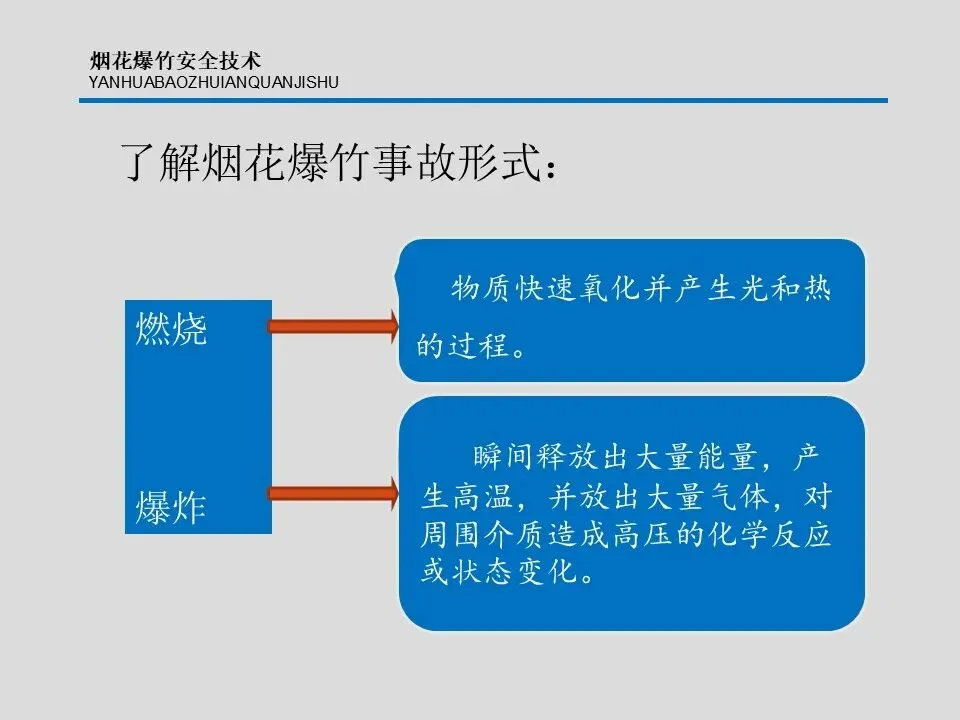 烟花爆竹安全技术
YANHUABAOZHUIANQUANJISHU

了解烟花爆竹事故形式：

燃烧

物质快速氧化并产生光和热的过程。

爆炸

瞬间释放出大量能量，产生高温，并放出大量气体，对周围介质造成高压的化学反应或状态变化。